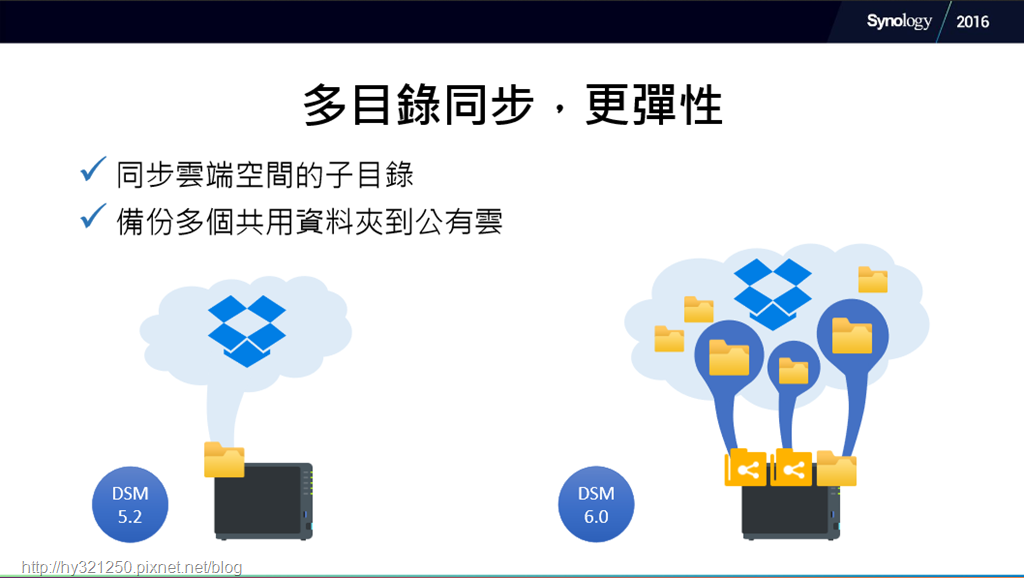 Synology 2016

多目錄同步，更彈性

✓ 同步雲端空間的子目錄
✓ 備份多個共用資料夾到公有雲

DSM 5.2

DSM 6.0

http://hy321250.pixnet.net/blog